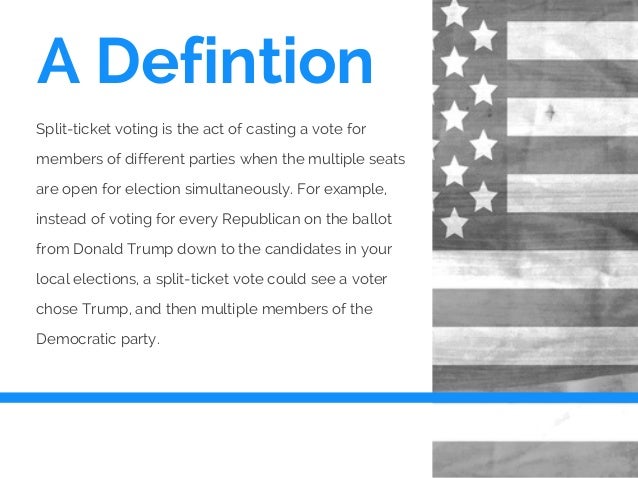 A Defintion

Split-ticket voting is the act of casting a vote for members of different parties when the multiple seats are open for election simultaneously. For example, instead of voting for every Republican on the ballot from Donald Trump down to the candidates in your local elections, a split-ticket vote could see a voter chose Trump, and then multiple members of the Democratic party.